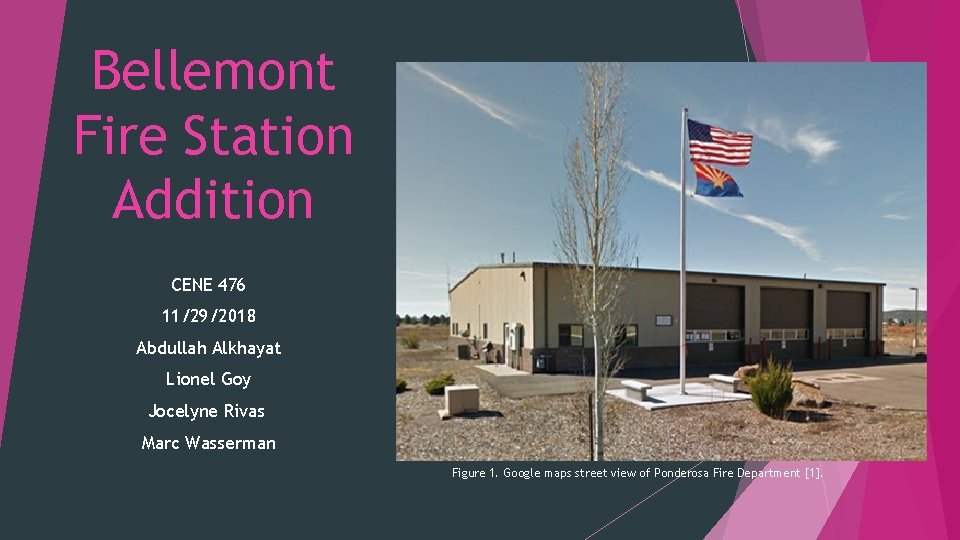 Bellemont Fire Station Addition

CENE 476

11/29/2018

Abdullah Alkhayat

Lionel Goy

Jocelyne Rivas

Marc Wasserman

Figure 1. Google maps street view of Ponderosa Fire Department [1].